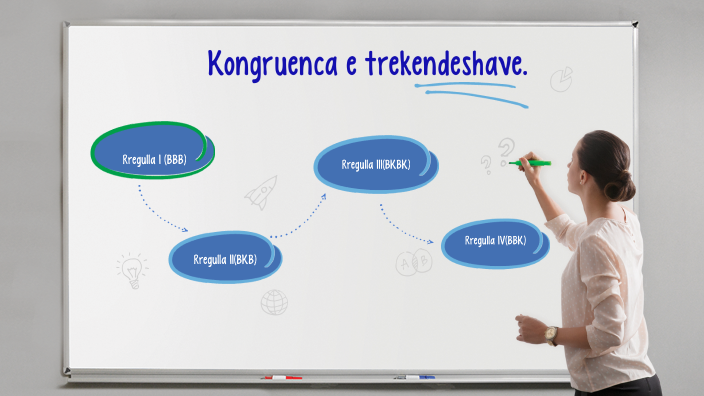 Kongruenca e trekendeshave.

Rregulla I (BBB)

Rregulla II(BKB)

Rregulla III(BKBK)

Rregulla IV(BBK)

A B